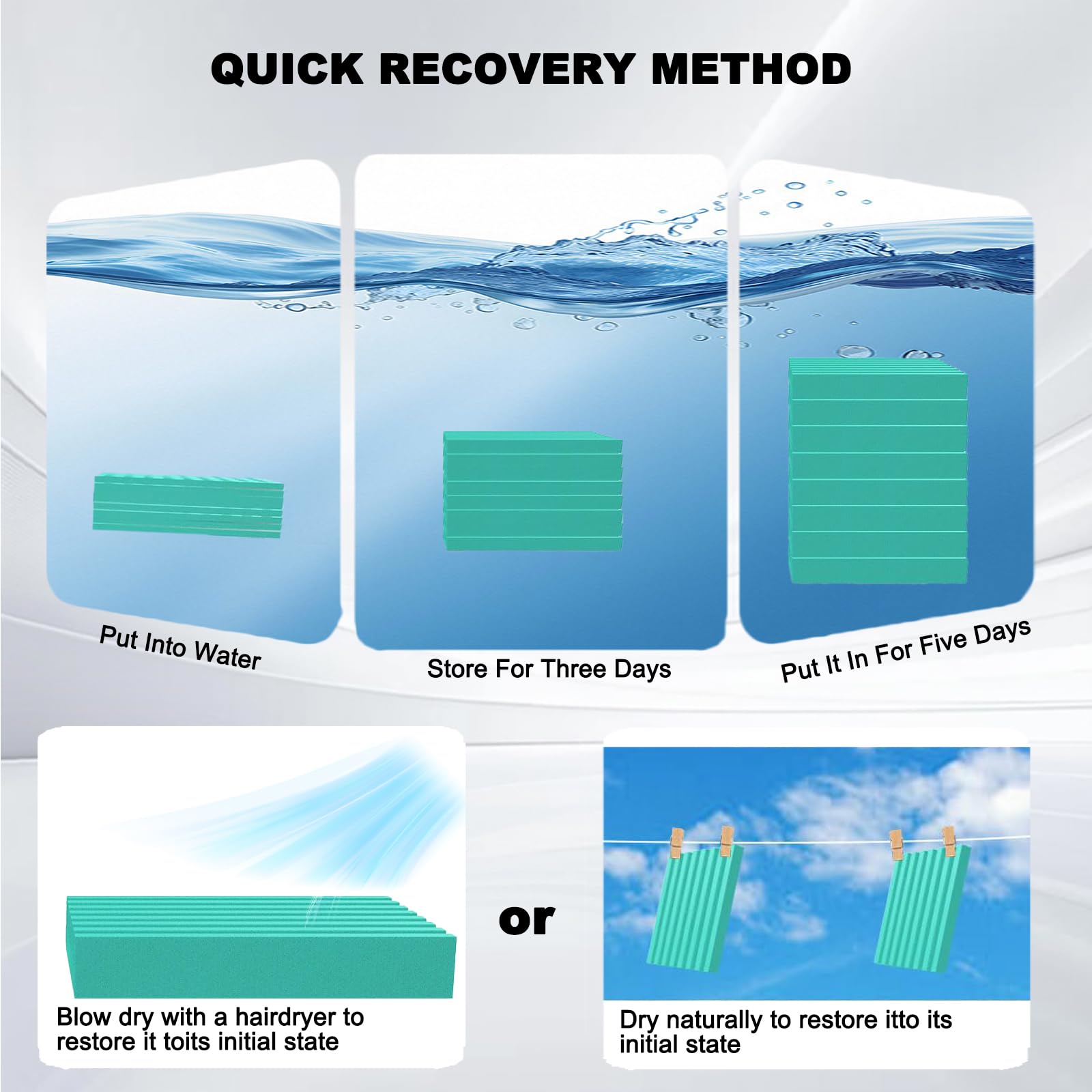 QUICK RECOVERY METHOD

Put Into Water

Store For Three Days

Put It In For Five Days

Blow dry with a hairdryer to restore it toits initial state

or

Dry naturally to restore itto its initial state